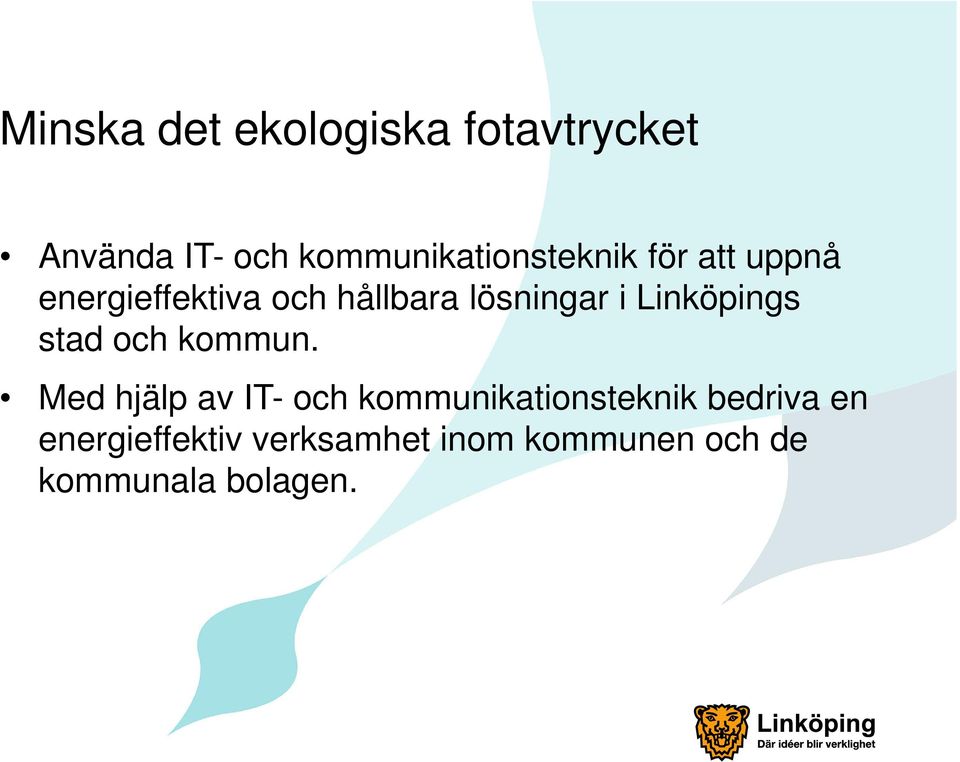 Minska det ekologiska fotavtrycket

• Använda IT- och kommunikationsteknik för att uppnå energieffektiva och hållbara lösningar i Linköpings stad och kommun.

• Med hjälp av IT- och kommunikationsteknik bedriva en energieffektiv verksamhet inom kommunen och de kommunala bolagen.

Linköping
Där idéer blir verklighet